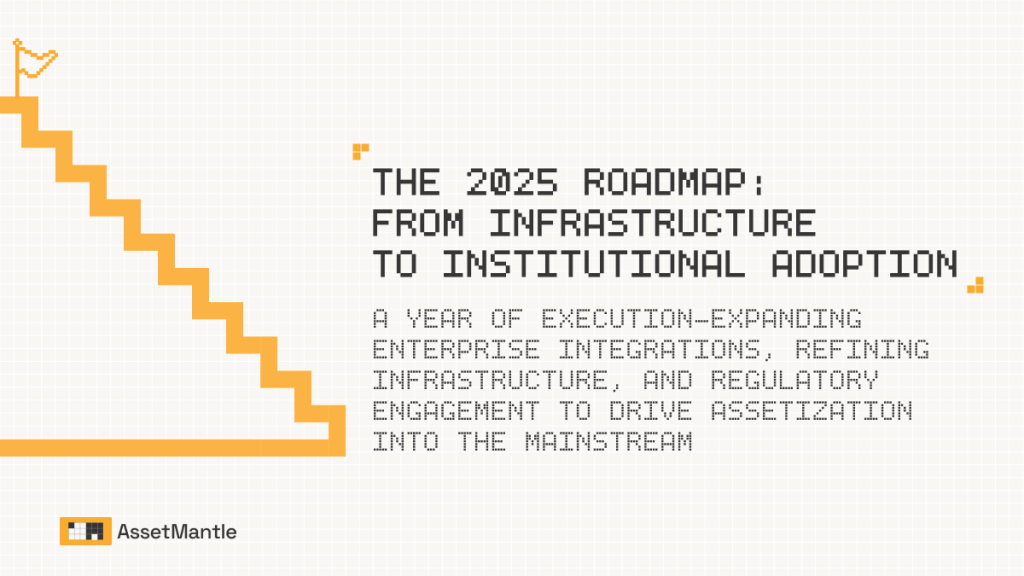 THE 2025 ROADMAP: FROM INFRASTRUCTURE TO INSTITUTIONAL ADOPTION

A YEAR OF EXECUTION—EXPANDING ENTERPRISE INTEGRATIONS, REFINING INFRASTRUCTURE, AND REGULATORY ENGAGEMENT TO DRIVE ASSETIZATION INTO THE MAINSTREAM

AssetMantle